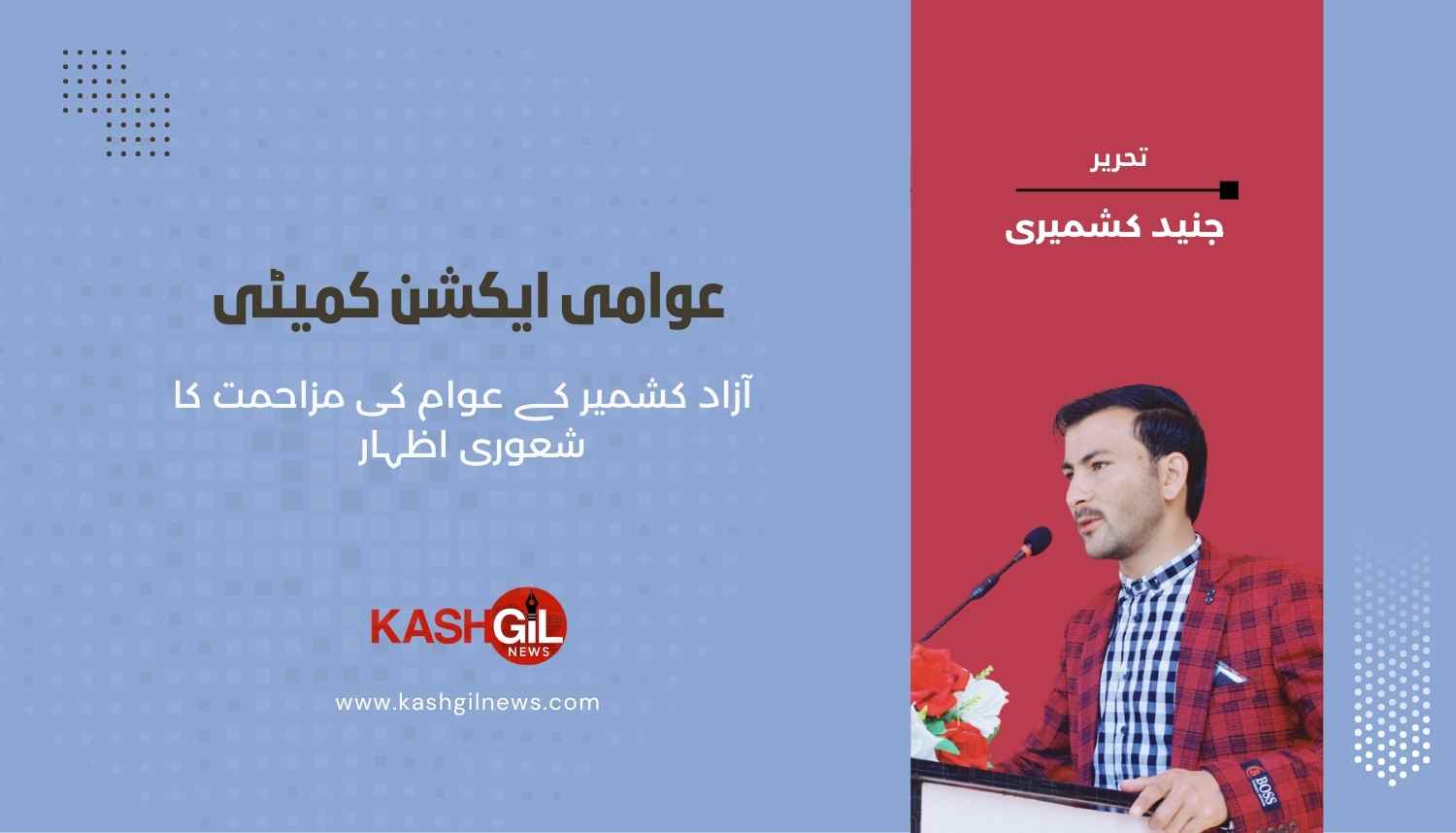 تحریر

جنید کشمیری

عوامی ایکشن کمیٹی

آزاد کشمیر کے عوام کی مزاحمت کا شعوری اظہار

KASHGIL NEWS

www.kashgilnews.com

BOSS